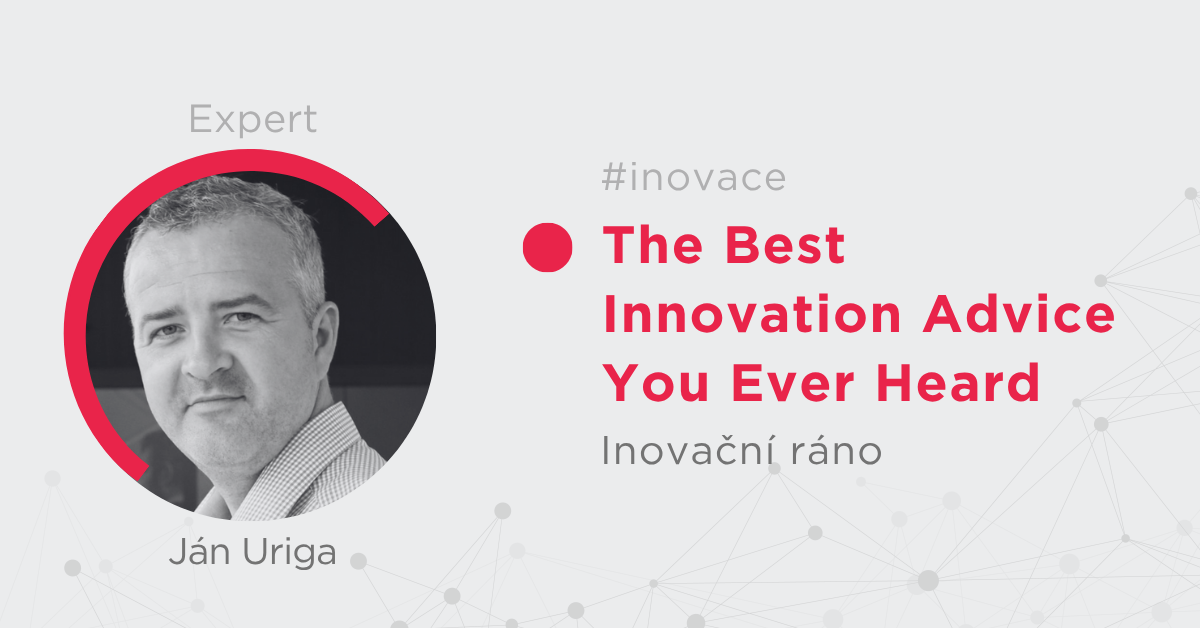 Expert

Ján Uriga

#inovace

The Best Innovation Advice You Ever Heard

Inovační ráno